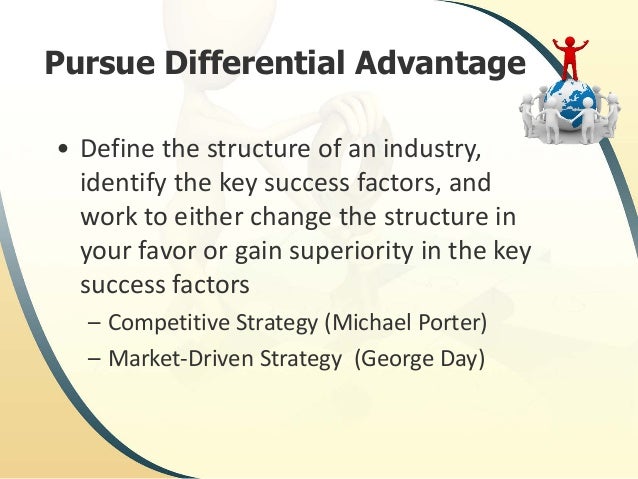 Pursue Differential Advantage

• Define the structure of an industry, identify the key success factors, and work to either change the structure in your favor or gain superiority in the key success factors

– Competitive Strategy (Michael Porter)

– Market-Driven Strategy (George Day)